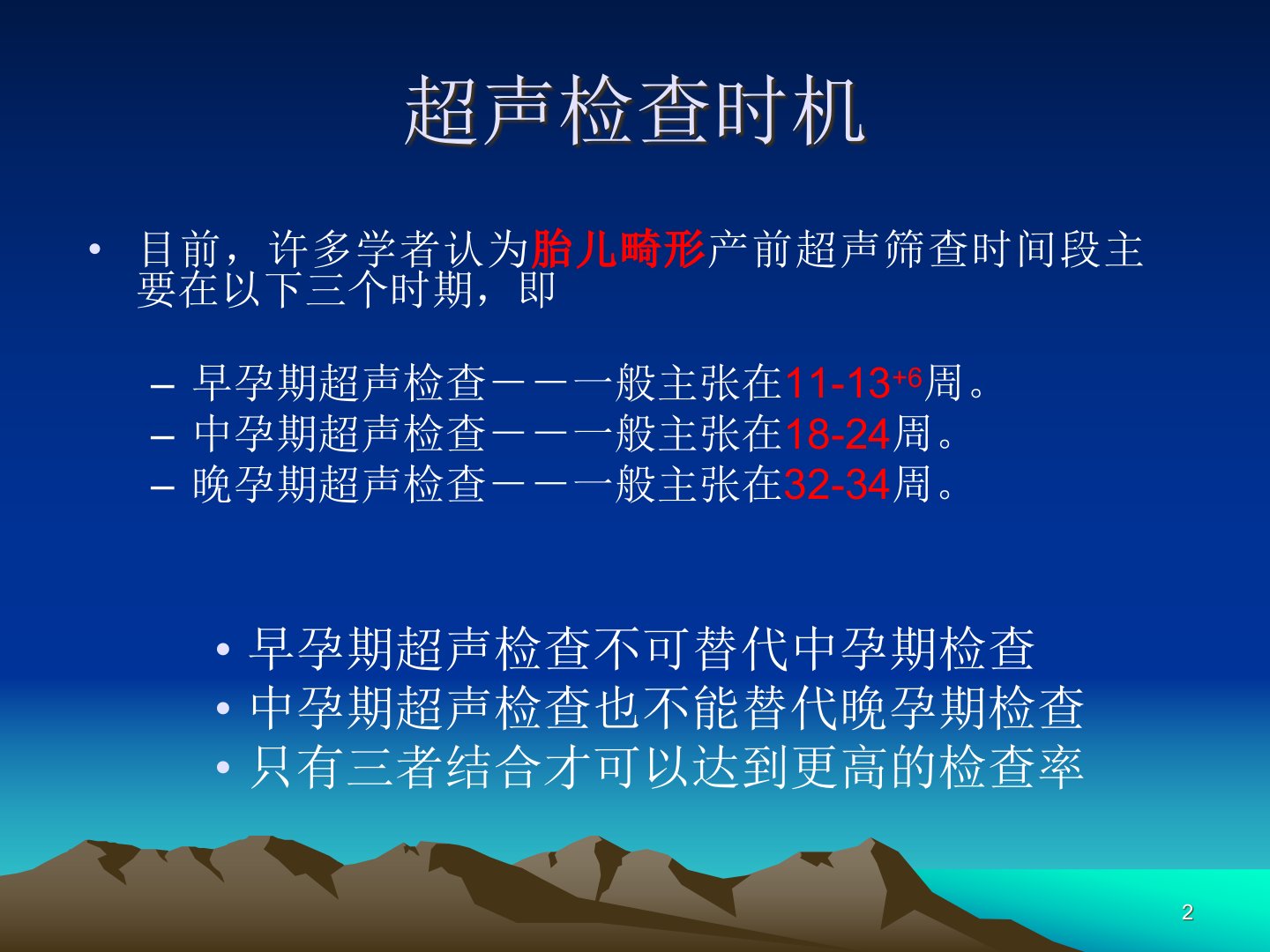 超声检查时机

• 目前，许多学者认为胎儿畸形产前超声筛查时间段主要在以下三个时期，即

– 早孕期超声检查－－一般主张在11-13$^{+6}$周。
– 中孕期超声检查－－一般主张在18-24周。
– 晚孕期超声检查－－一般主张在32-34周。

• 早孕期超声检查不可替代中孕期检查
• 中孕期超声检查也不能替代晚孕期检查
• 只有三者结合才可以达到更高的检查率

2